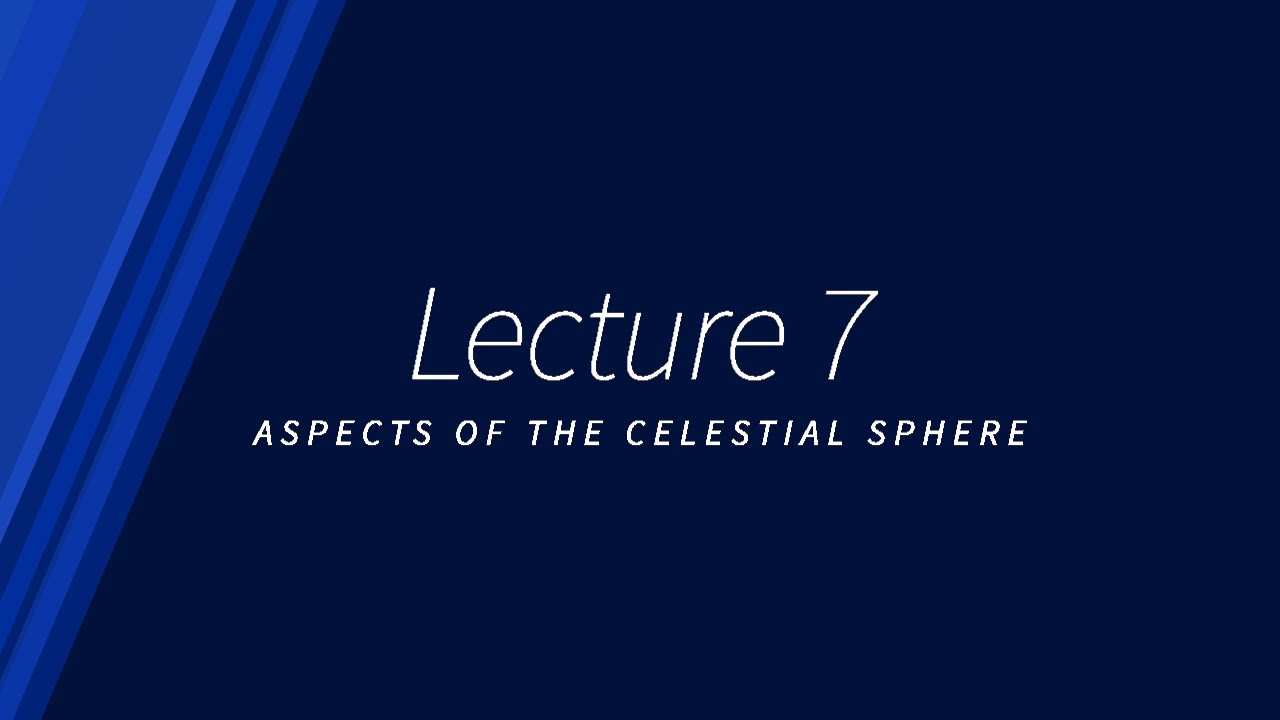 Lecture 7

ASPECTS OF THE CELESTIAL SPHERE